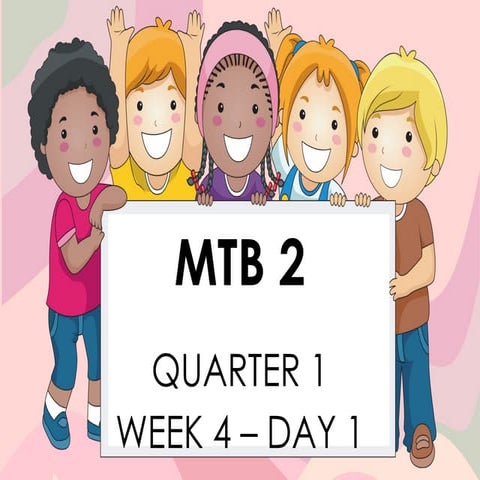 MTB 2

QUARTER 1
WEEK 4 – DAY 1